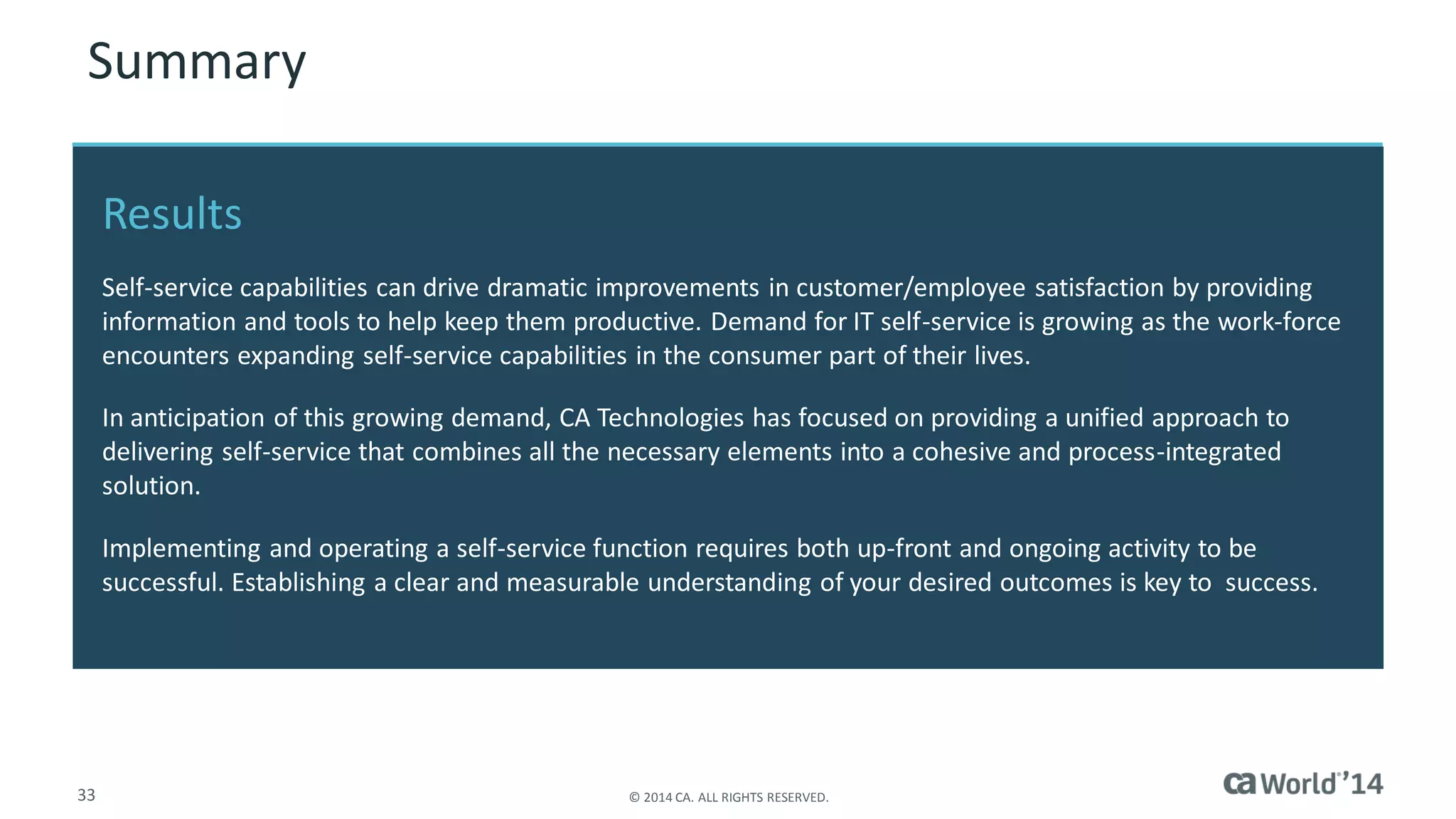 Summary

Results

Self-service capabilities can drive dramatic improvements in customer/employee satisfaction by providing information and tools to help keep them productive. Demand for IT self-service is growing as the work-force encounters expanding self-service capabilities in the consumer part of their lives.

In anticipation of this growing demand, CA Technologies has focused on providing a unified approach to delivering self-service that combines all the necessary elements into a cohesive and process-integrated solution.

Implementing and operating a self-service function requires both up-front and ongoing activity to be successful. Establishing a clear and measurable understanding of your desired outcomes is key to success.

33

© 2014 CA. ALL RIGHTS RESERVED.

ca World®'14